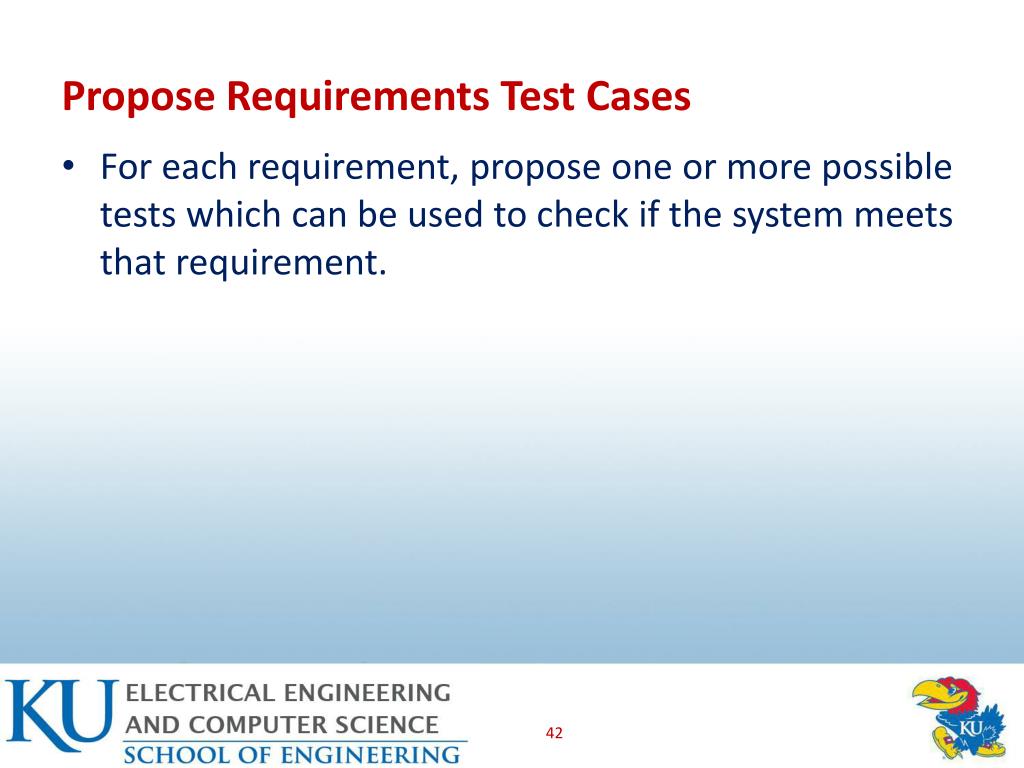 Propose Requirements Test Cases

• For each requirement, propose one or more possible tests which can be used to check if the system meets that requirement.

KU ELECTRICAL ENGINEERING AND COMPUTER SCIENCE
SCHOOL OF ENGINEERING

42

KU